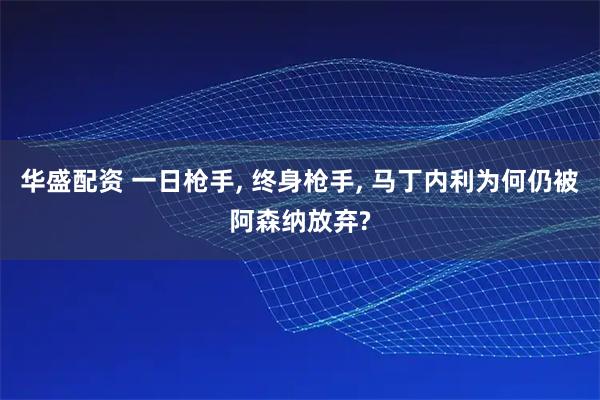 华盛配资 一日枪手, 终身枪手, 马丁内利为何仍被阿森纳放弃?